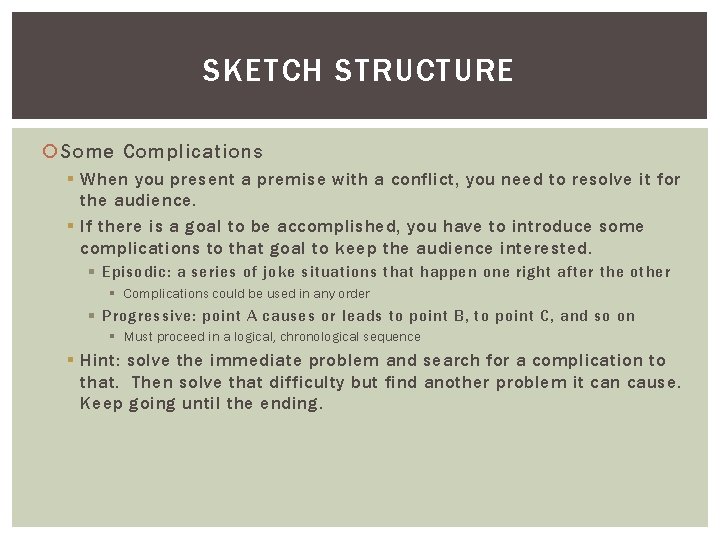 SKETCH STRUCTURE

Some Complications

When you present a premise with a conflict, you need to resolve it for the audience.

If there is a goal to be accomplished, you have to introduce some complications to that goal to keep the audience interested.

Episodic: a series of joke situations that happen one right after the other

Complications could be used in any order

Progressive: point A causes or leads to point B, to point C, and so on

Must proceed in a logical, chronological sequence

Hint: solve the immediate problem and search for a complication to that. Then solve that difficulty but find another problem it can cause. Keep going until the ending.